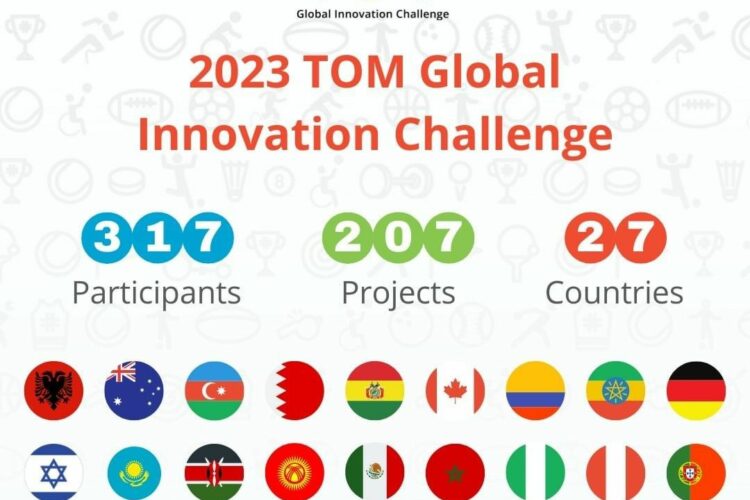 Global Innovation Challenge

2023 TOM Global Innovation Challenge

317
Participants

207
Projects

27
Countries